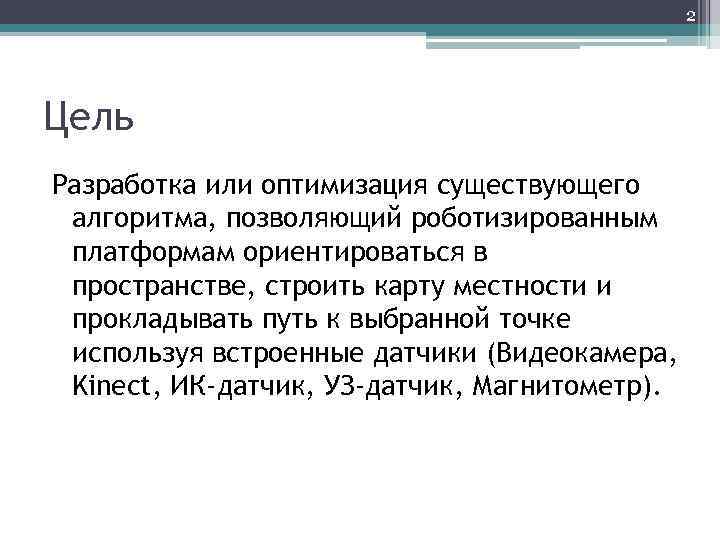 2

Цель

Разработка или оптимизация существующего алгоритма, позволяющий роботизированным платформам ориентироваться в пространстве, строить карту местности и прокладывать путь к выбранной точке используя встроенные датчики (Видеокамера, Kinect, ИК-датчик, УЗ-датчик, Магнитометр).